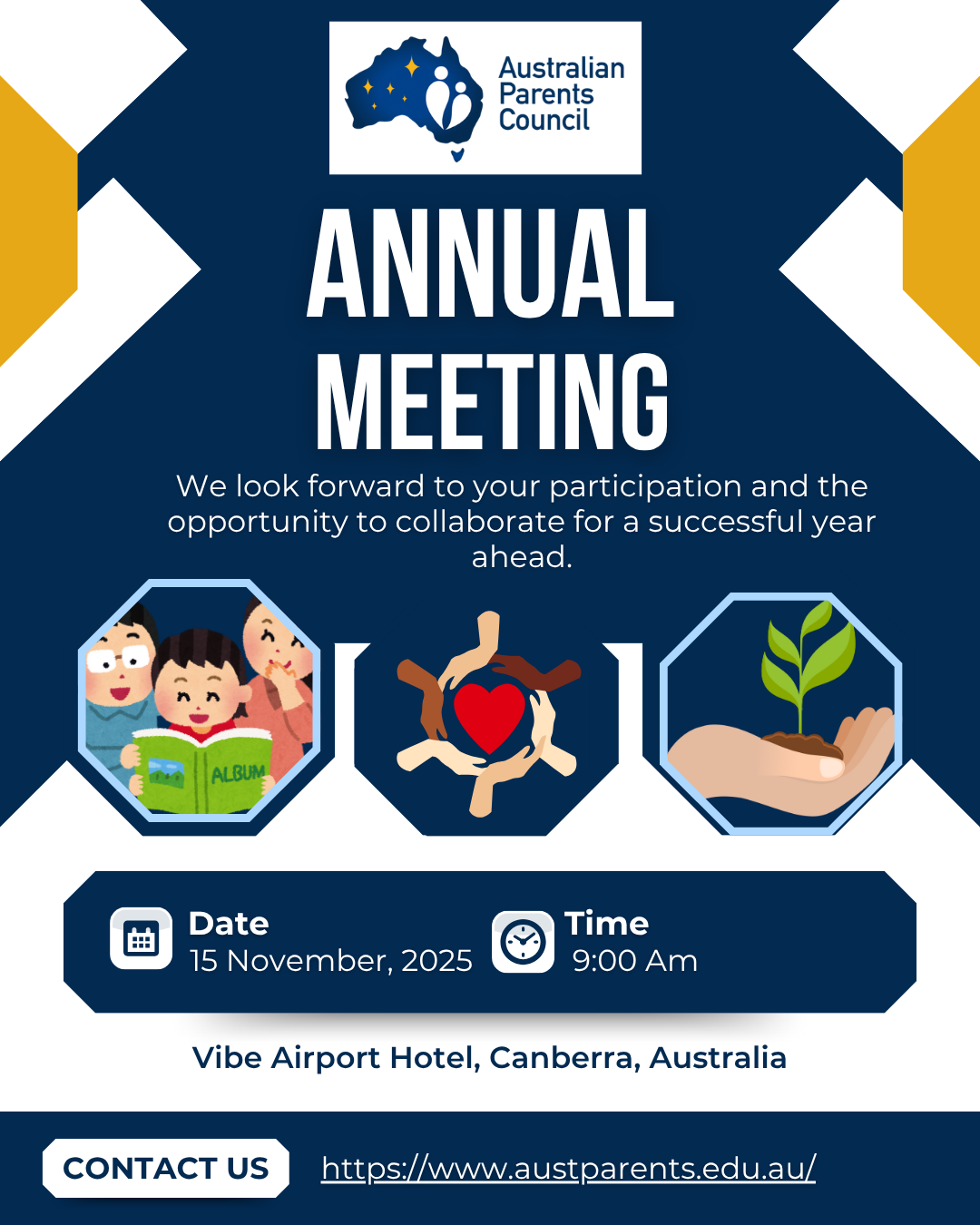 Australian Parents Council

ANNUAL MEETING

We look forward to your participation and the opportunity to collaborate for a successful year ahead.

ALBUM

Date
15 November, 2025

Time
9:00 Am

Vibe Airport Hotel, Canberra, Australia

CONTACT US

https://www.austparents.edu.au/